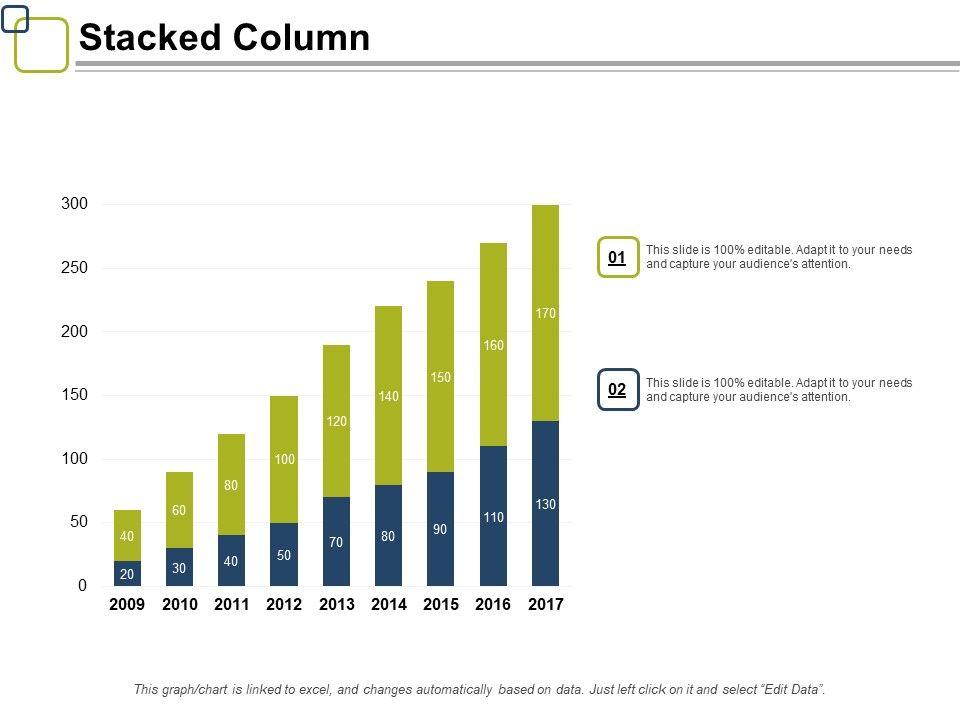 Stacked Column

300
250
200
150
100
50
0

40
20
60
30
80
40
100
50
120
70
140
80
150
90
160
110
170
130

2009 2010 2011 2012 2013 2014 2015 2016 2017

01
This slide is 100% editable. Adapt it to your needs and capture your audience's attention.

02
This slide is 100% editable. Adapt it to your needs and capture your audience's attention.

This graph/chart is linked to excel, and changes automatically based on data. Just left click on it and select "Edit Data".